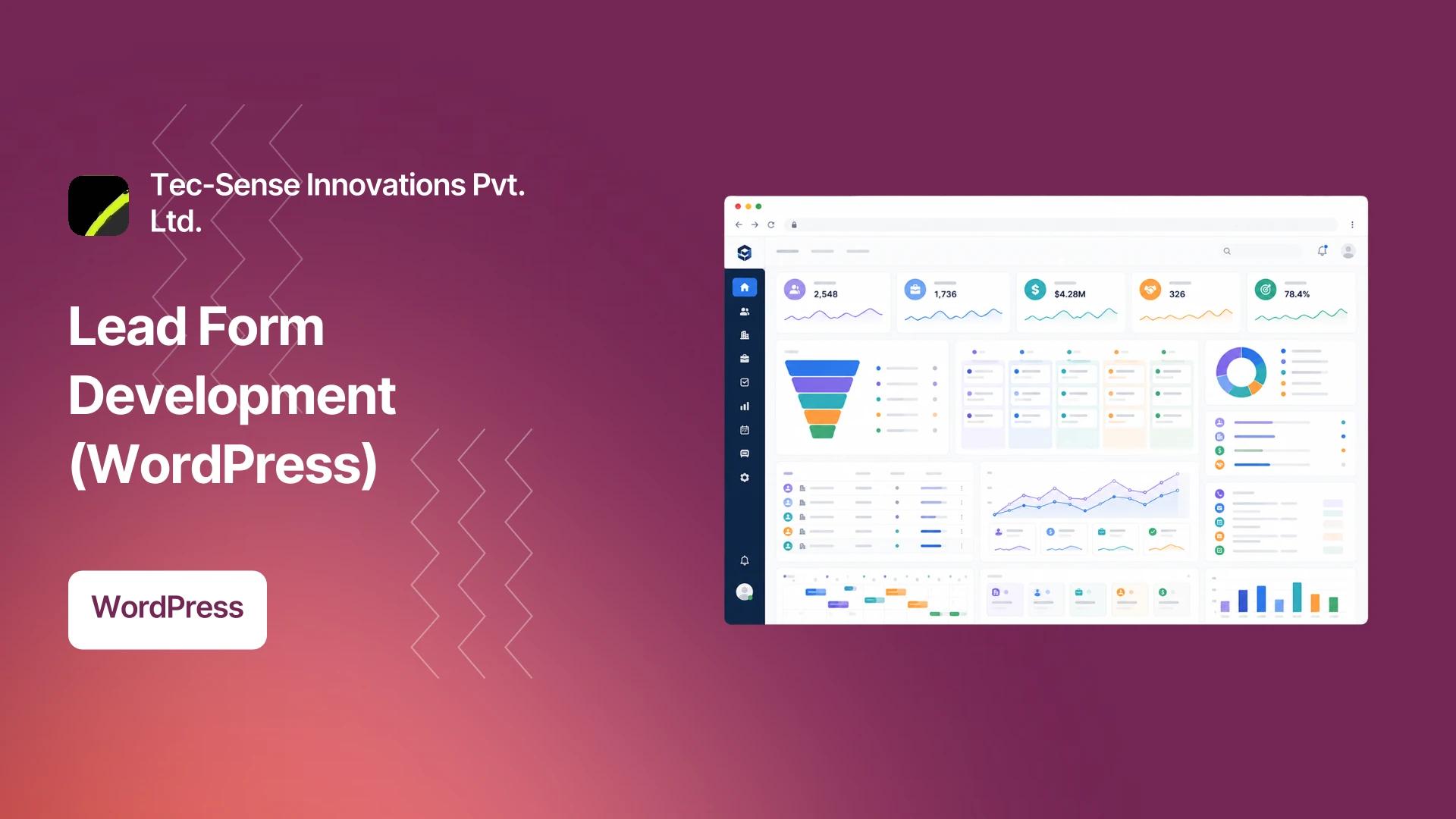 Tec-Sense Innovations Pvt. Ltd.

Lead Form Development (WordPress)

WordPress

2,548

1,736

$4.28M

326

78.4%